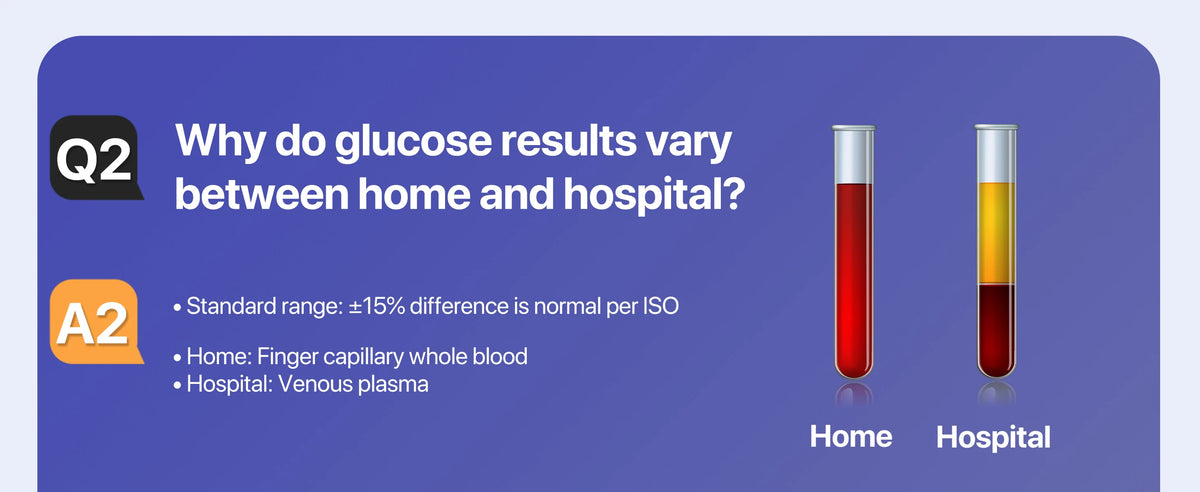 Q2
Why do glucose results vary between home and hospital?

A2
• Standard range: ±15% difference is normal per ISO

• Home: Finger capillary whole blood
• Hospital: Venous plasma

Home
Hospital